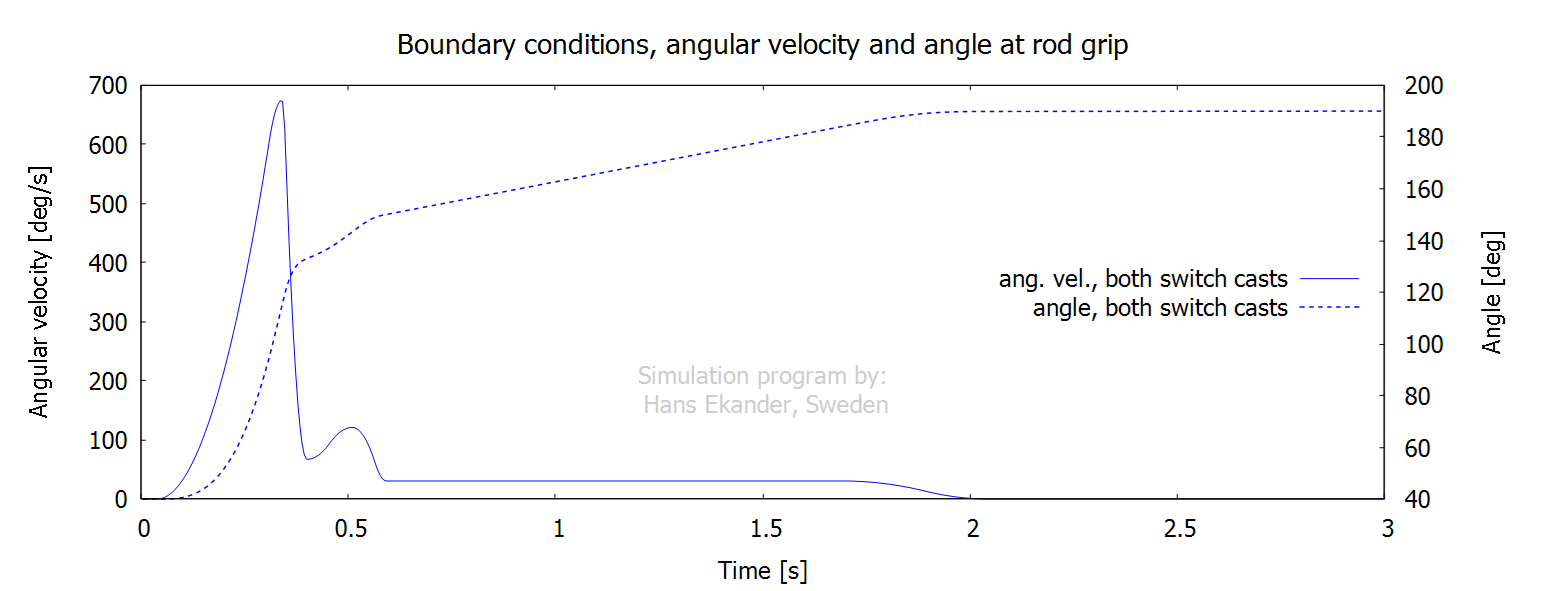 Boundary conditions, angular velocity and angle at rod grip

Angular velocity [deg/s]

700
600
500
400
300
200
100
0

200
180
160
140
120
100
80
60
40

Angle [deg]

ang. vel., both switch casts
angle, both switch casts

Simulation program by:
Hans Ekander, Sweden

0
0.5
1
1.5
2
2.5
3

Time [s]